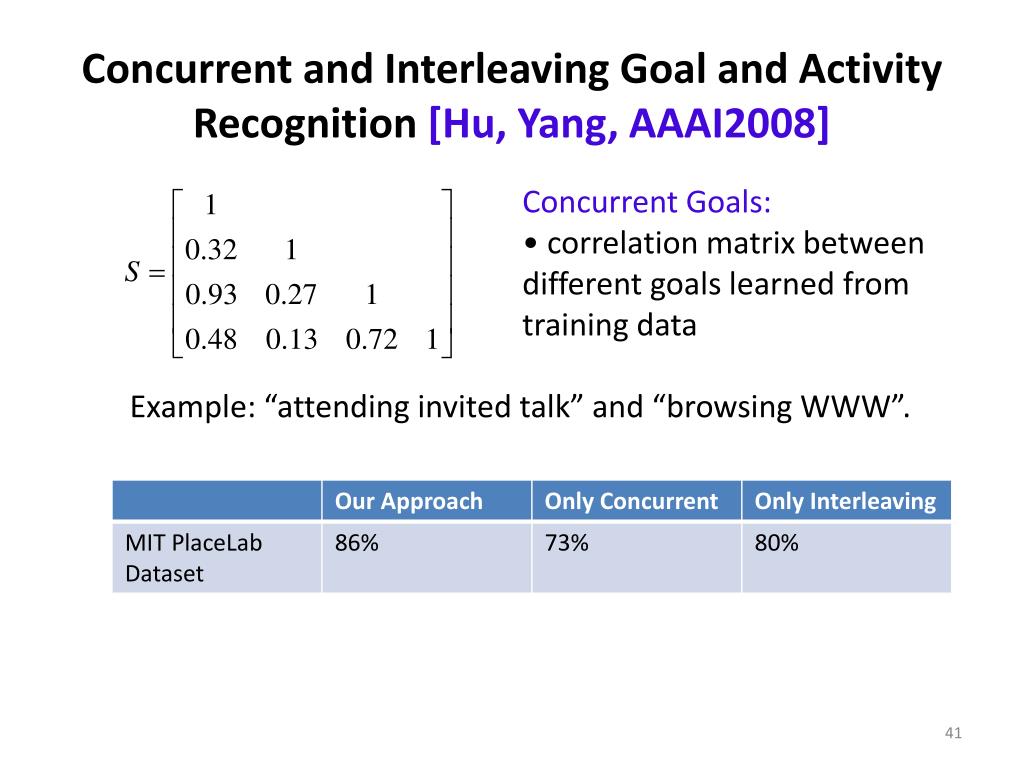 Concurrent and Interleaving Goal and Activity Recognition [Hu, Yang, AAAI2008]

$S = \begin{bmatrix} 1 & & & \\ 0.32 & 1 & & \\ 0.93 & 0.27 & 1 & \\ 0.48 & 0.13 & 0.72 & 1 \end{bmatrix}$

Concurrent Goals:
• correlation matrix between different goals learned from training data

Example: “attending invited talk” and “browsing WWW”.

| | Our Approach | Only Concurrent | Only Interleaving |
|---|---|---|---|
| MIT PlaceLab Dataset | 86% | 73% | 80% |

41